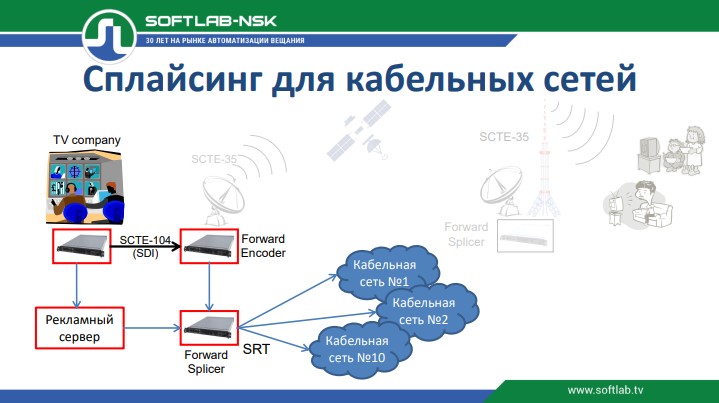 SOFTLAB-NSK
30 ЛЕТ НА РЫНКЕ АВТОМАТИЗАЦИИ ВЕЩАНИЯ

Сплайсинг для кабельных сетей

TV company

SCTE-35

SCTE-35

SCTE-104
(SDI)

Forward
Encoder

Forward
Splicer

Рекламный
сервер

Forward
Splicer

SRT

Кабельная
сеть №1

Кабельная
сеть №2

Кабельная
сеть №10

www.softlab.tv